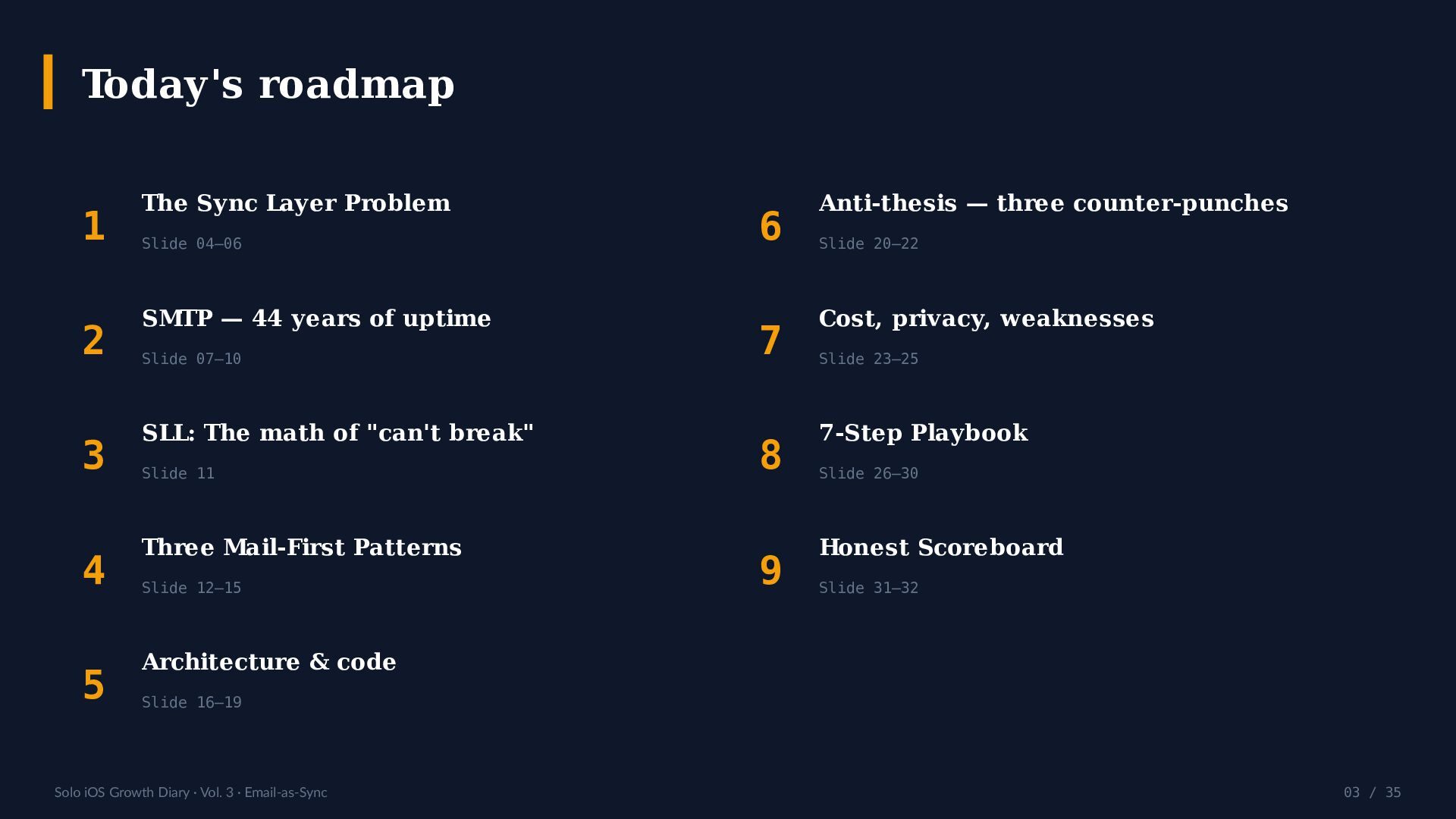 Today's roadmap

1
The Sync Layer Problem
Slide 04–06

2
SMTP — 44 years of uptime
Slide 07–10

3
SLL: The math of "can't break"
Slide 11

4
Three Mail-First Patterns
Slide 12–15

5
Architecture & code
Slide 16–19

6
Anti-thesis — three counter-punches
Slide 20–22

7
Cost, privacy, weaknesses
Slide 23–25

8
7-Step Playbook
Slide 26–30

9
Honest Scoreboard
Slide 31–32

Solo iOS Growth Diary · Vol. 3 · Email-as-Sync

03 / 35